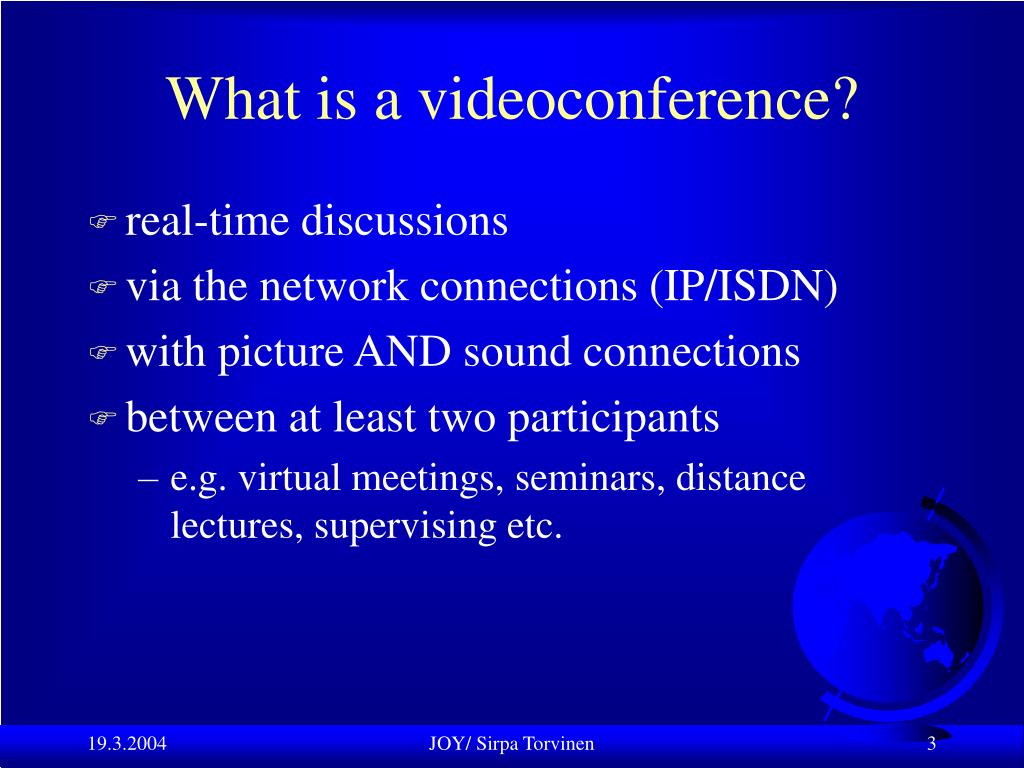 What is a videoconference?

☞ real-time discussions

☞ via the network connections (IP/ISDN)

☞ with picture AND sound connections

☞ between at least two participants

– e.g. virtual meetings, seminars, distance lectures, supervising etc.

19.3.2004

JOY/ Sirpa Torvinen

3